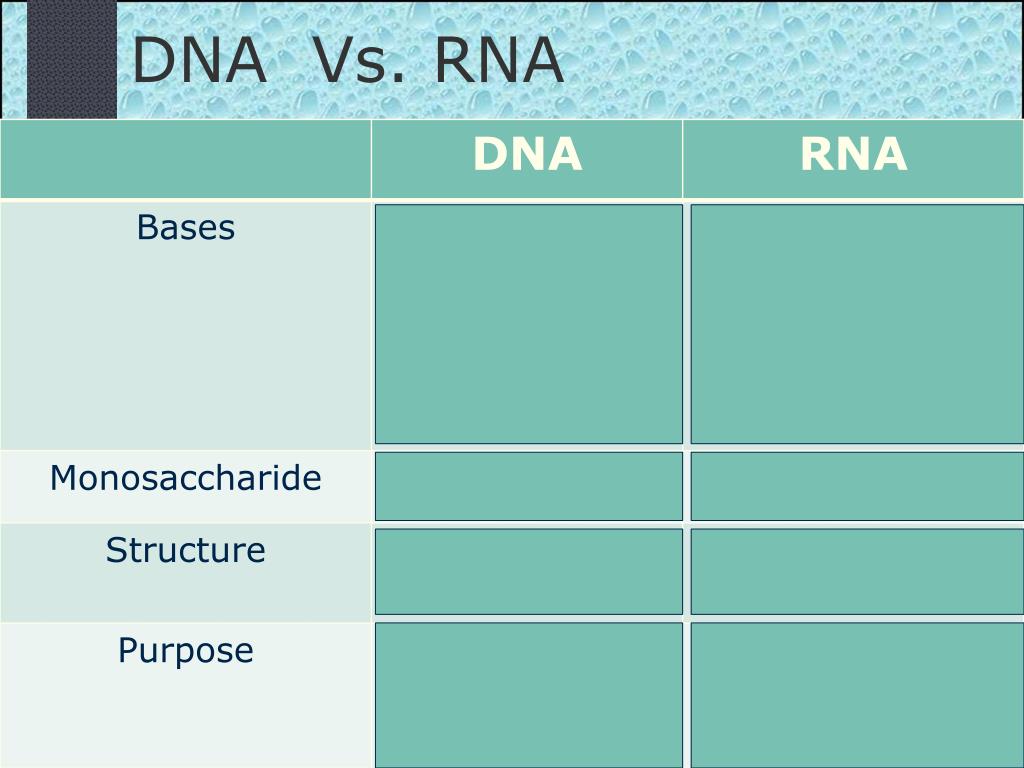 DNA Vs. RNA

| | DNA | RNA |
|---|---|---|
| Bases | | |
| Monosaccharide | | |
| Structure | | |
| Purpose | | |